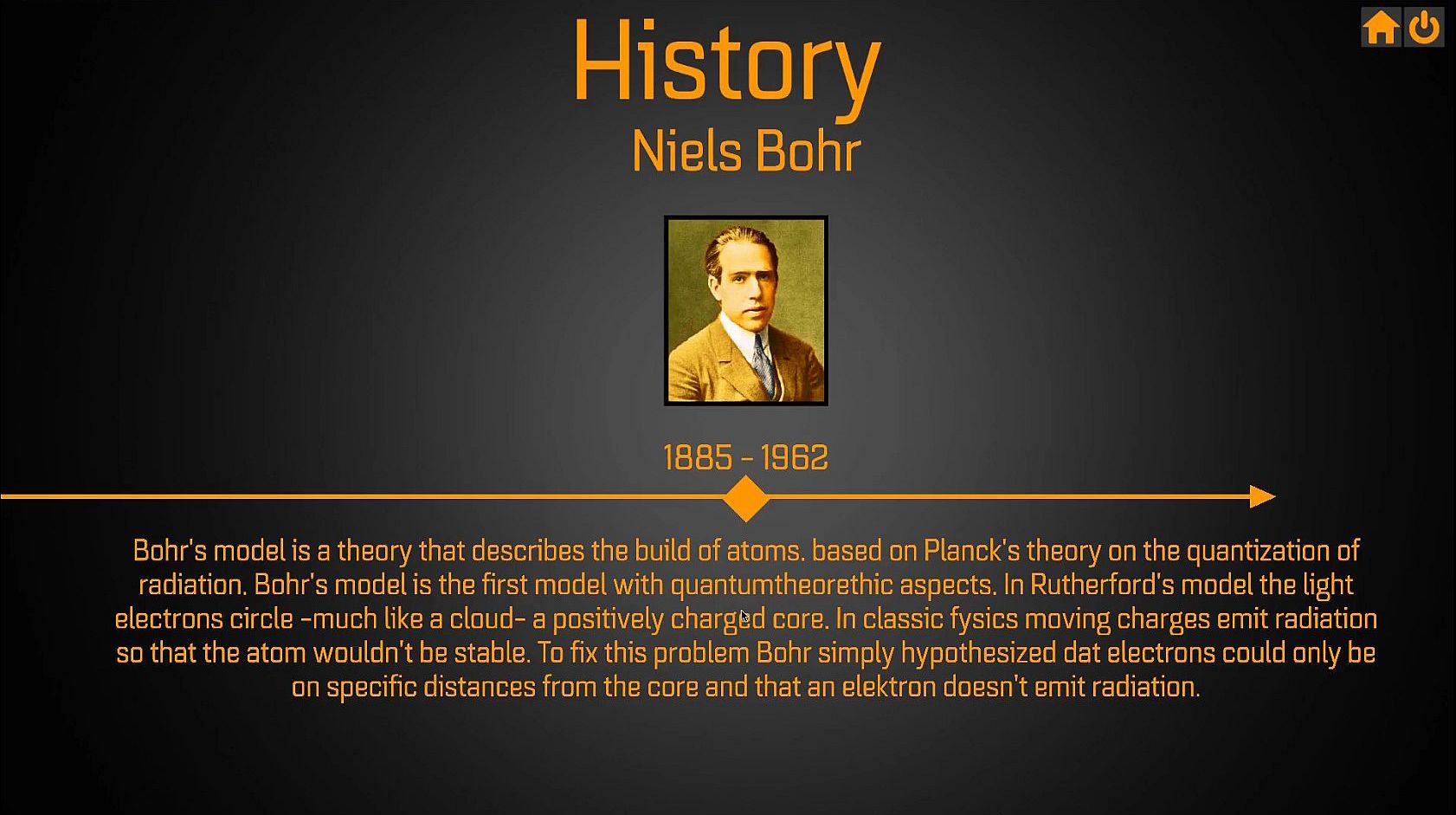 History
Niels Bohr

1885 - 1962

Bohr's model is a theory that describes the build of atoms. based on Planck's theory on the quantization of radiation. Bohr's model is the first model with quantumtheorethic aspects. In Rutherford's model the light electrons circle -much like a cloud- a positively charged core. In classic fysics moving charges emit radiation so that the atom wouldn't be stable. To fix this problem Bohr simply hypothesized dat electrons could only be on specific distances from the core and that an elektron doesn't emit radiation.